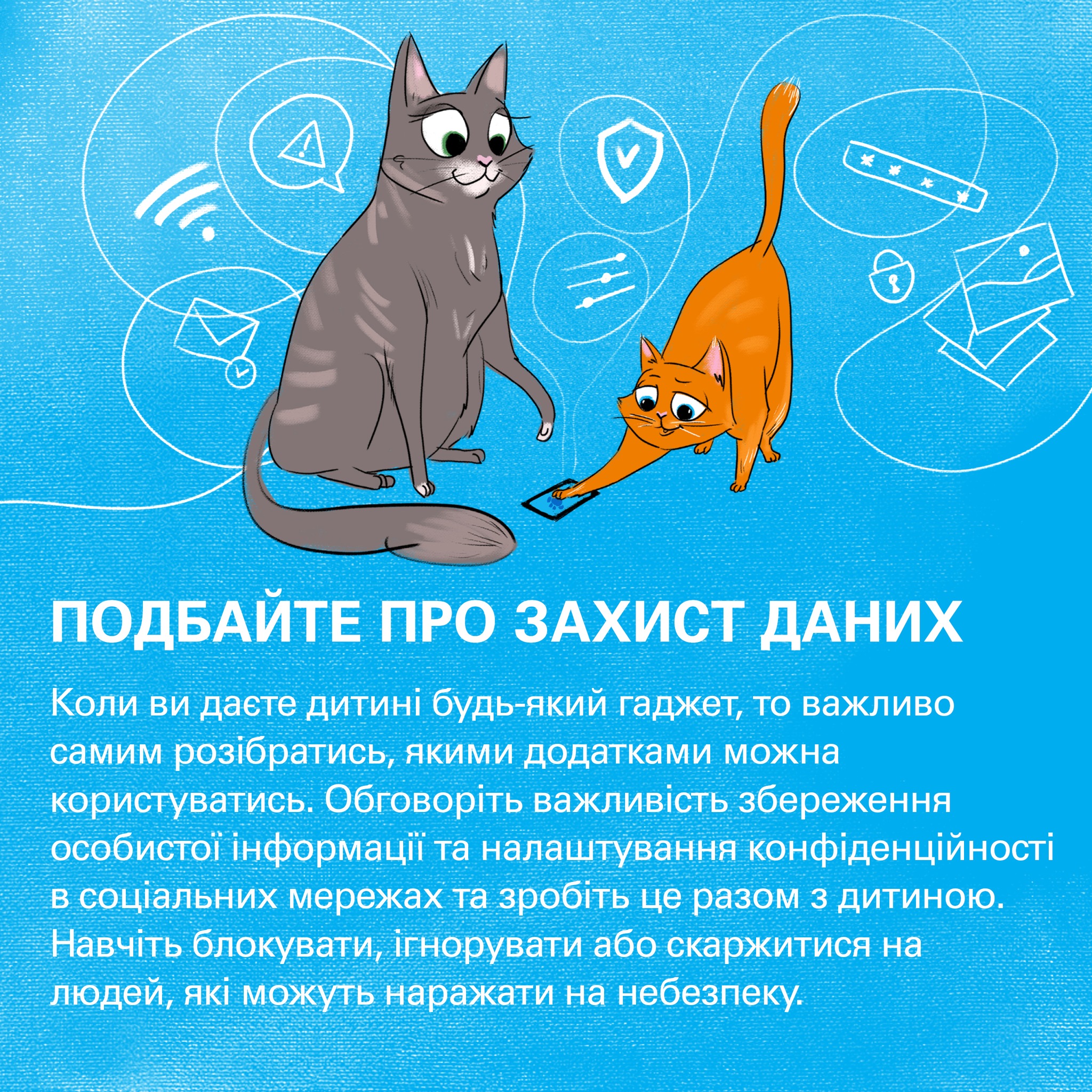 ПОДБАЙТЕ ПРО ЗАХИСТ ДАНИХ

Коли ви даєте дитині будь-який гаджет, то важливо самим розібратись, якими додатками можна користуватись. Обговоріть важливість збереження особистої інформації та налаштування конфіденційності в соціальних мережах та зробіть це разом з дитиною. Навчіть блокувати, ігнорувати або скаржитися на людей, які можуть наражати на небезпеку.